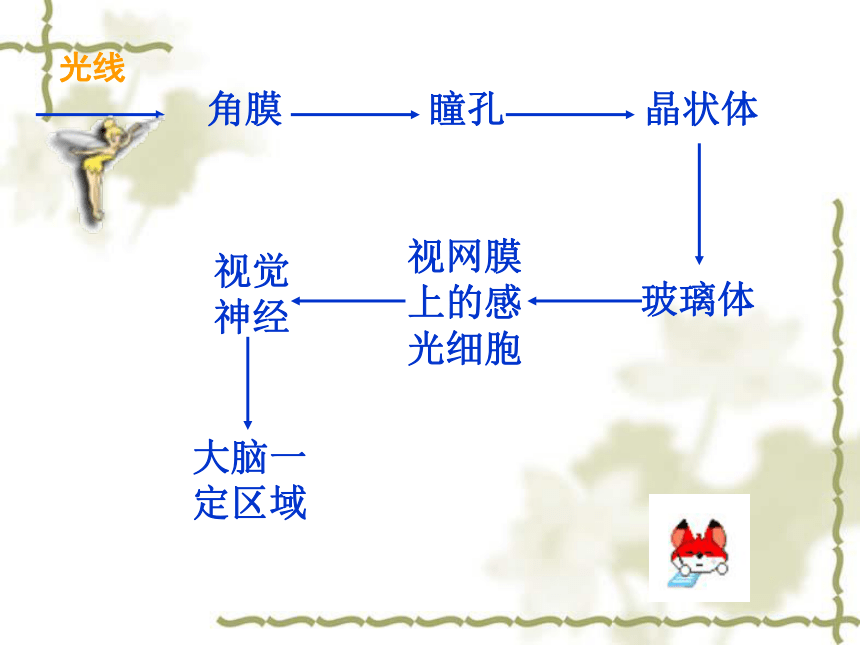 光线

角膜 瞳孔 晶状体

玻璃体

视网膜上的感光细胞

视觉神经

大脑一定区域